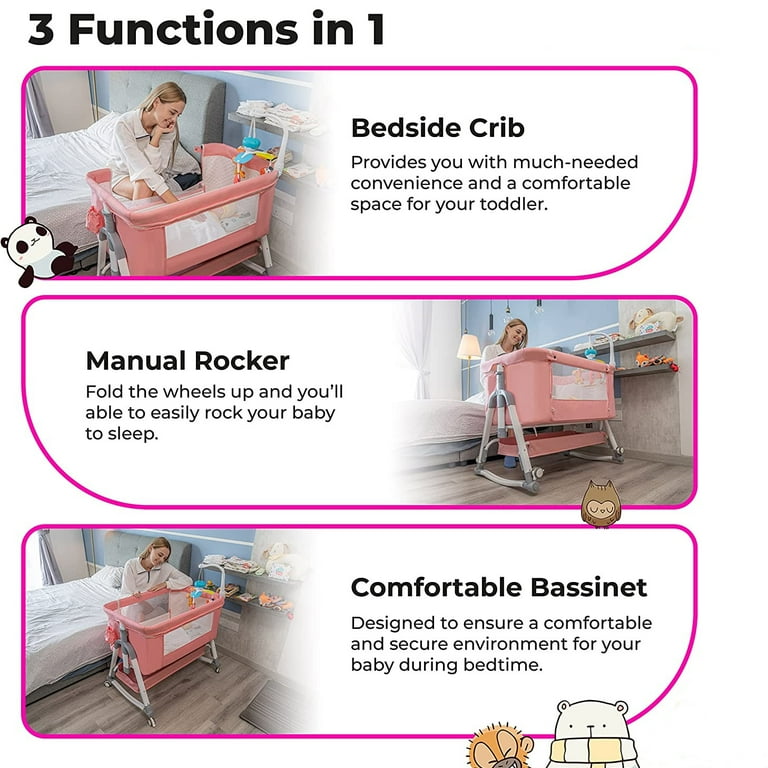 3 Functions in 1

Bedside Crib
Provides you with much-needed convenience and a comfortable space for your toddler.

Manual Rocker
Fold the wheels up and you'll able to easily rock your baby to sleep.

Comfortable Bassinet
Designed to ensure a comfortable and secure environment for your baby during bedtime.